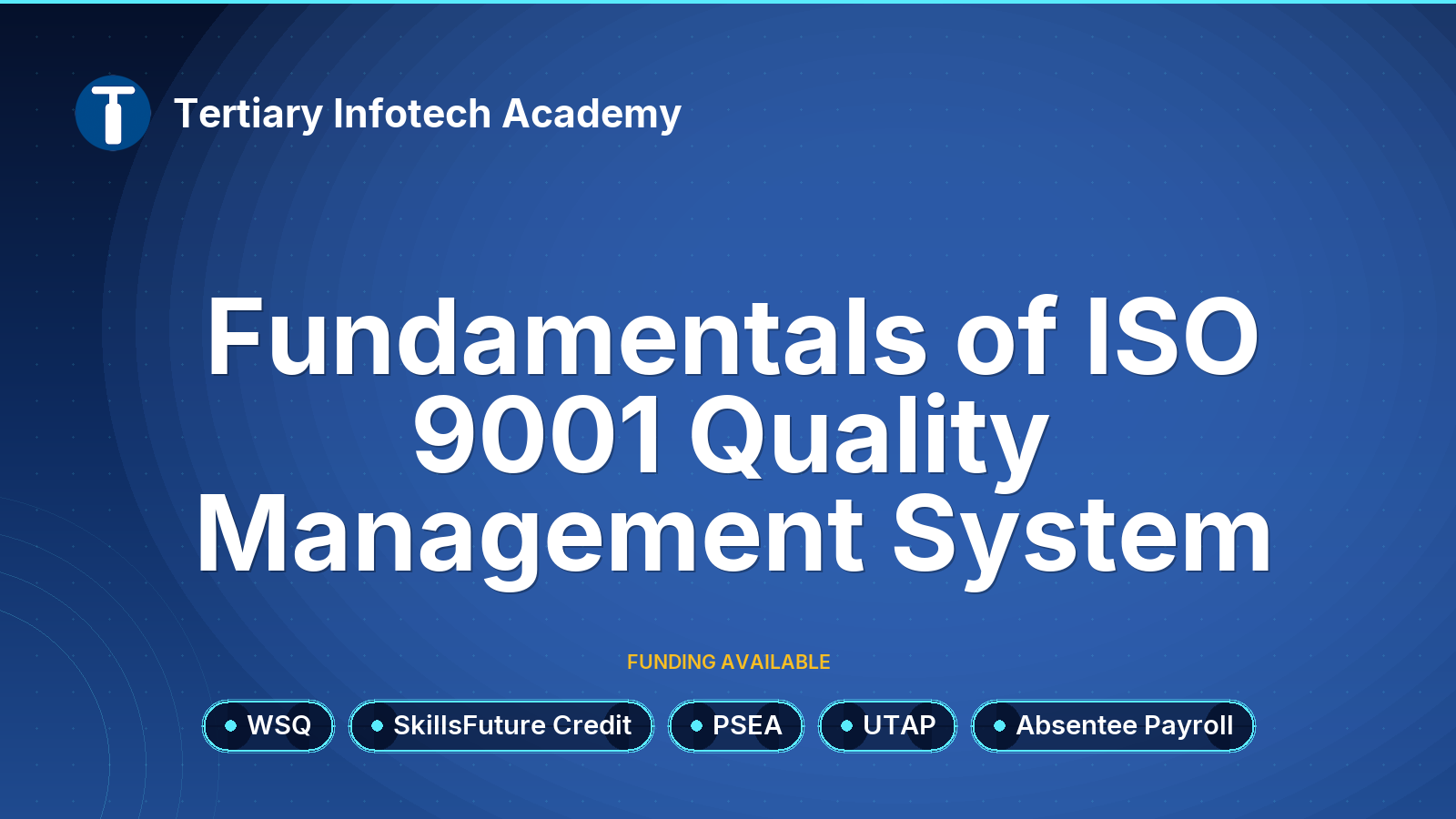 Tertiary Infotech Academy

Fundamentals of ISO 9001 Quality Management System

FUNDING AVAILABLE

WSQ

SkillsFuture Credit

PSEA

UTAP

Absentee Payroll